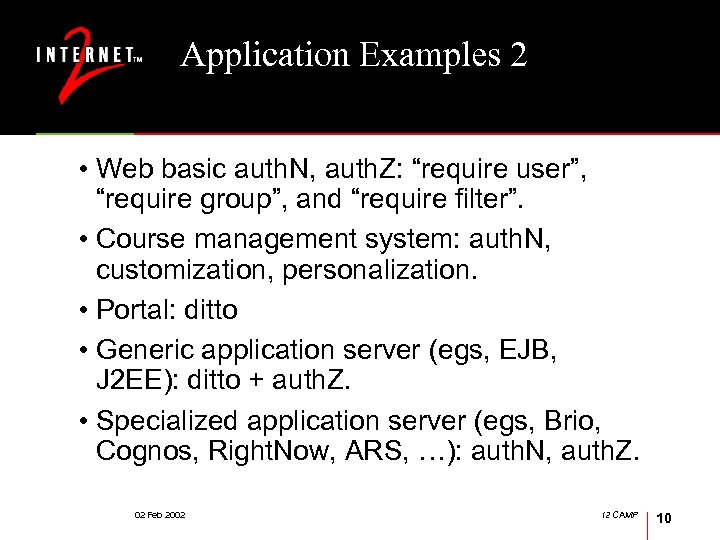 INTERNET™ 2

Application Examples 2

• Web basic authN, authZ: “require user”, “require group”, and “require filter”.

• Course management system: authN, customization, personalization.

• Portal: ditto

• Generic application server (egs, EJB, J2EE): ditto + authZ.

• Specialized application server (egs, Brio, Cognos, RightNow, ARS, …): authN, authZ.

02 Feb 2002

I2 CAMP

10